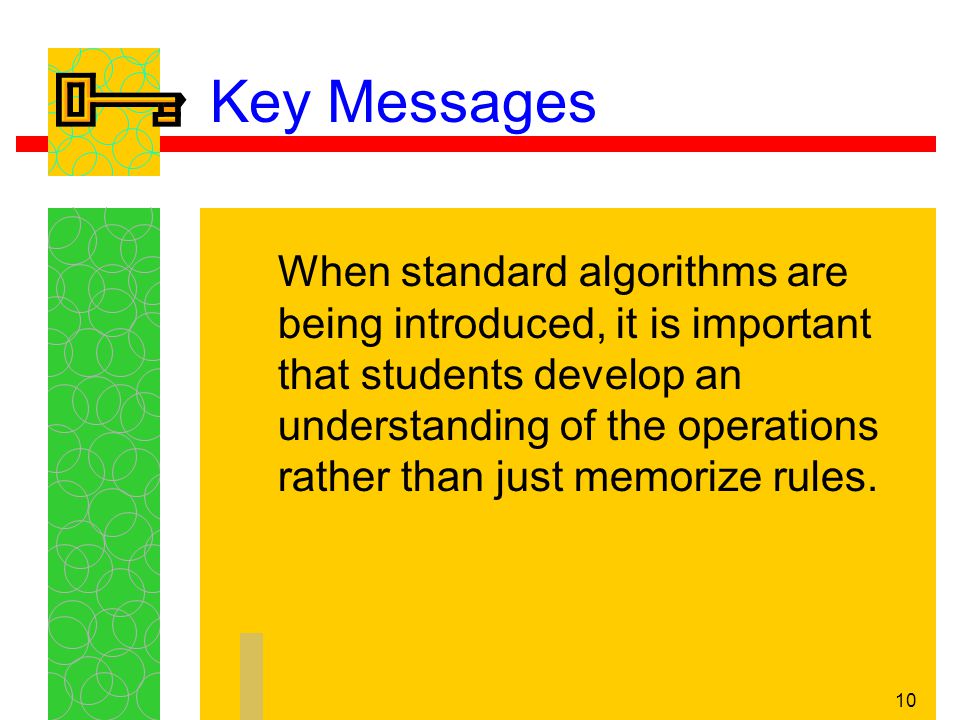 Key Messages

When standard algorithms are being introduced, it is important that students develop an understanding of the operations rather than just memorize rules.

10